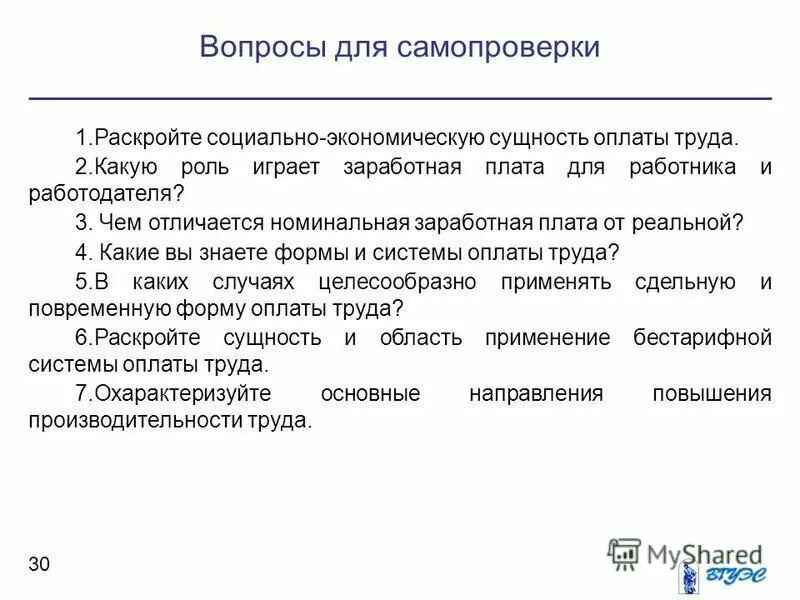 Вопросы для самопроверки

1.Раскройте социально-экономическую сущность оплаты труда.

2.Какую роль играет заработная плата для работника и работодателя?

3. Чем отличается номинальная заработная плата от реальной?

4. Какие вы знаете формы и системы оплаты труда?

5.В каких случаях целесообразно применять сдельную и повременную форму оплаты труда?

6.Раскройте сущность и область применение бестарифной системы оплаты труда.

7.Охарактеризуйте основные направления повышения производительности труда.

30

MyShared

ВГУЭС